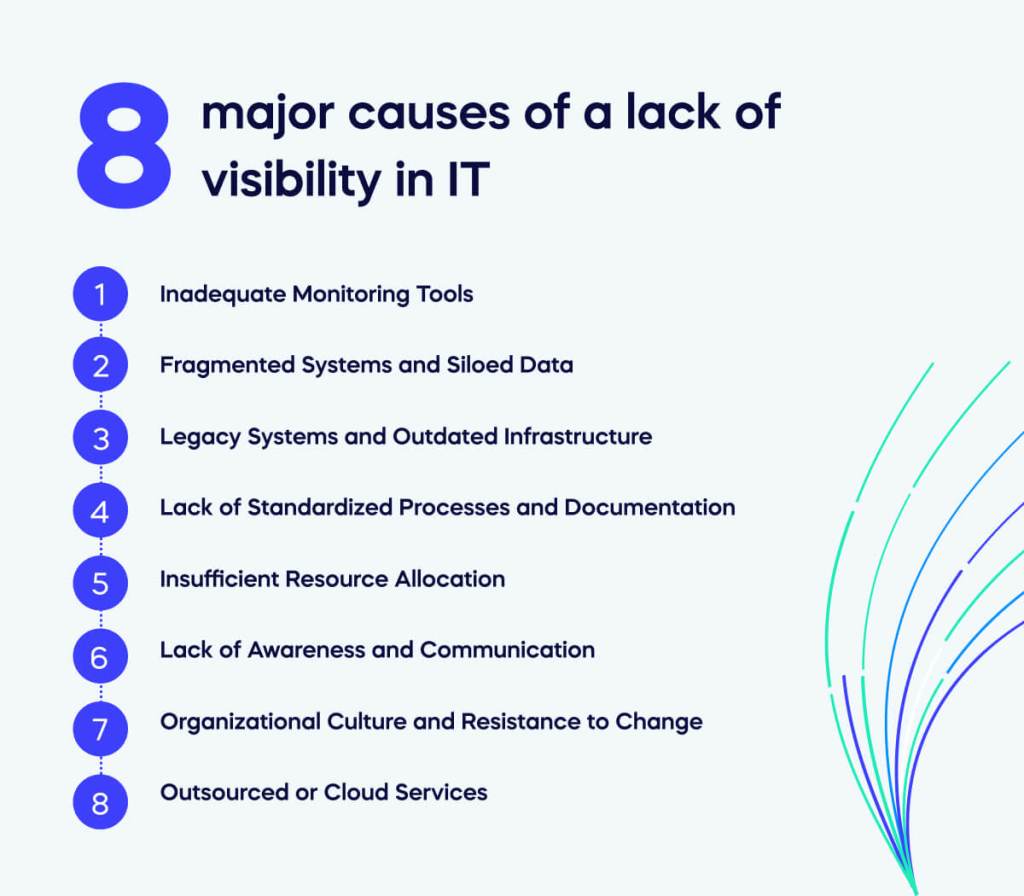 8 major causes of a lack of visibility in IT

1 Inadequate Monitoring Tools

2 Fragmented Systems and Siloed Data

3 Legacy Systems and Outdated Infrastructure

4 Lack of Standardized Processes and Documentation

5 Insufficient Resource Allocation

6 Lack of Awareness and Communication

7 Organizational Culture and Resistance to Change

8 Outsourced or Cloud Services